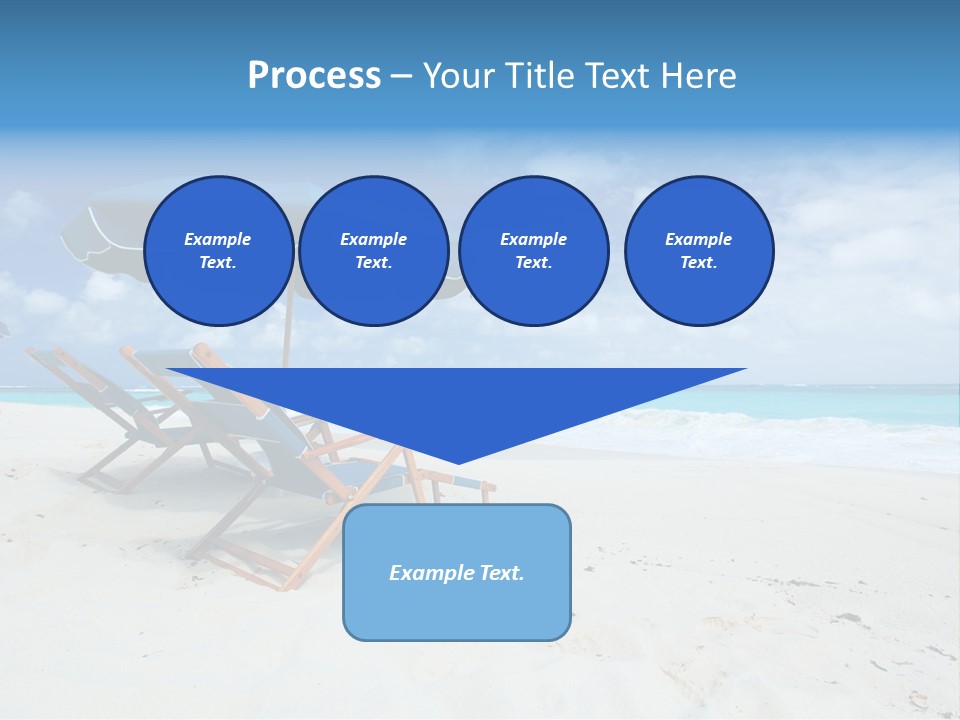 Process – Your Title Text Here

Example Text.

Example Text.

Example Text.

Example Text.

Example Text.